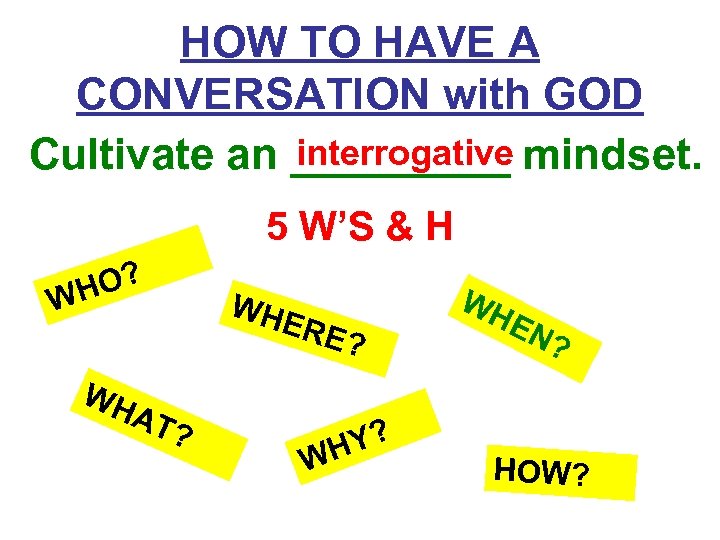 HOW TO HAVE A CONVERSATION with GOD

Cultivate an interrogative mindset.

5 W'S & H

WHO?

WHERE?

WHEN?

WHAT?

WHY?

HOW?